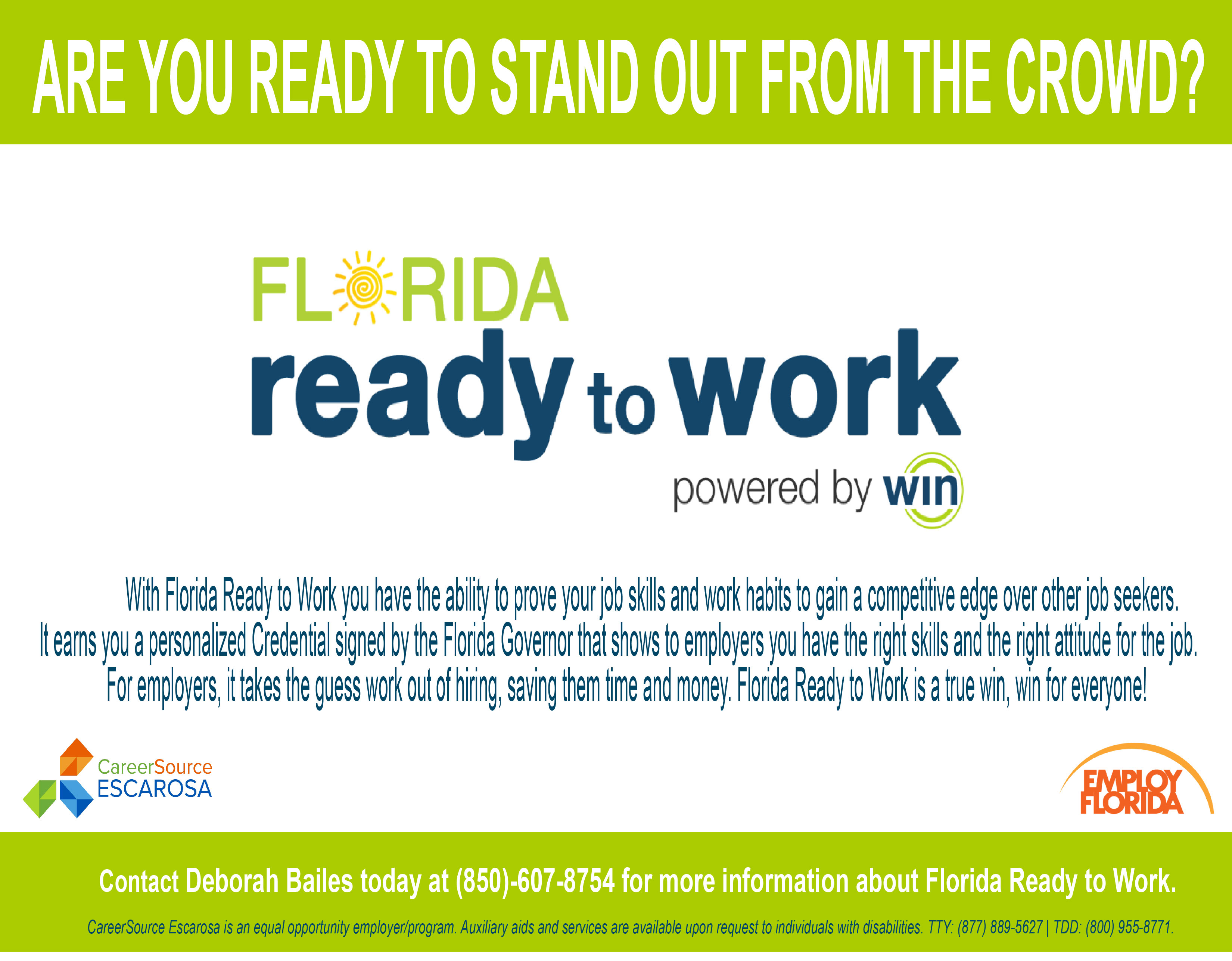 ARE YOU READY TO STAND OUT FROM THE CROWD?

FLORIDA
ready to work
powered by win

With Florida Ready to Work you have the ability to prove your job skills and work habits to gain a competitive edge over other job seekers. It earns you a personalized Credential signed by the Florida Governor that shows to employers you have the right skills and the right attitude for the job. For employers, it takes the guess work out of hiring, saving them time and money. Florida Ready to Work is a true win, win for everyone!

CareerSource ESCAROSA

EMPLOY FLORIDA

Contact Deborah Bailes today at (850)-607-8754 for more information about Florida Ready to Work.

CareerSource Escarosa is an equal opportunity employer/program. Auxiliary aids and services are available upon request to individuals with disabilities. TTY: (877) 889-5627 | TDD: (800) 955-8771.